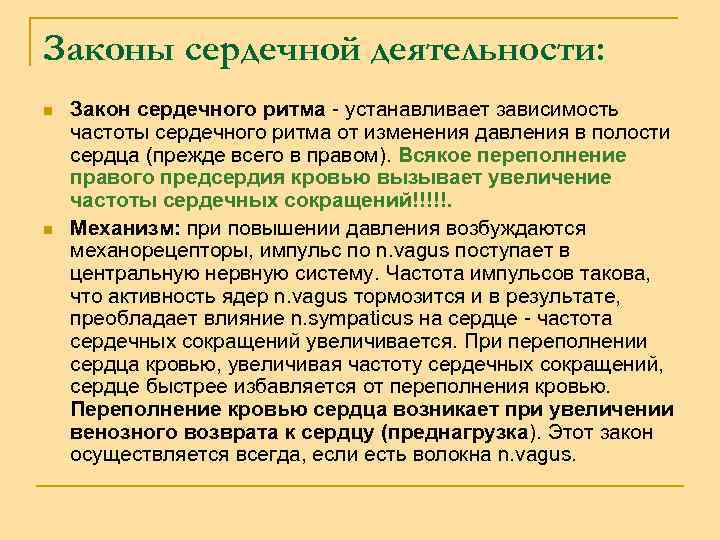 Законы сердечной деятельности:

Закон сердечного ритма - устанавливает зависимость частоты сердечного ритма от изменения давления в полости сердца (прежде всего в правом). Всякое переполнение правого предсердия кровью вызывает увеличение частоты сердечных сокращений!!!!!.

Механизм: при повышении давления возбуждаются механорецепторы, импульс по n.vagus поступает в центральную нервную систему. Частота импульсов такова, что активность ядер n.vagus тормозится и в результате, преобладает влияние n.sympaticus на сердце - частота сердечных сокращений увеличивается. При переполнении сердца кровью, увеличивая частоту сердечных сокращений, сердце быстрее избавляется от переполнения кровью. Переполнение кровью сердца возникает при увеличении венозного возврата к сердцу (преднагрузка). Этот закон осуществляется всегда, если есть волокна n.vagus.